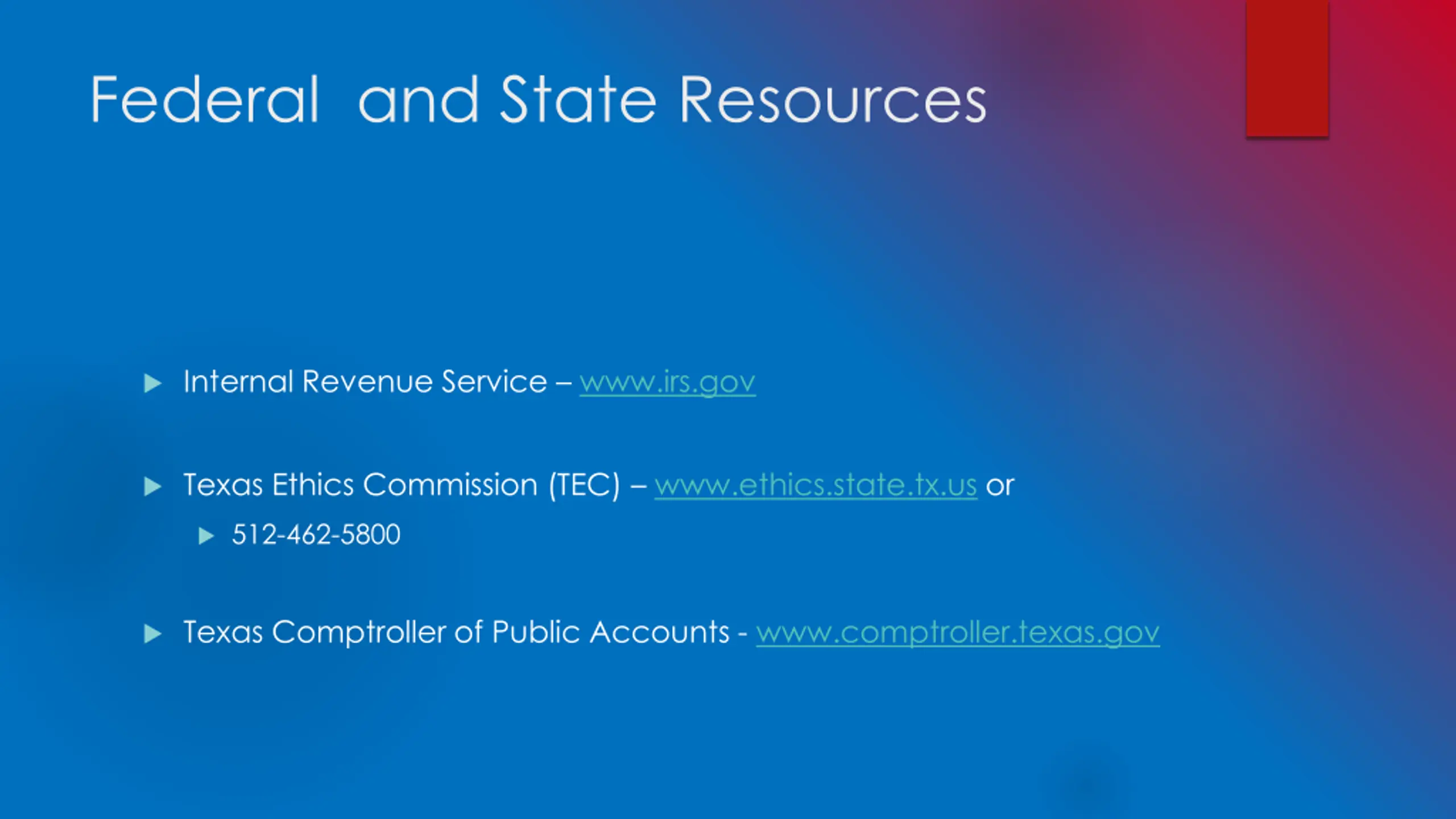 Federal  and State Resources

Internal Revenue Service – www.irs.gov

Texas Ethics Commission (TEC) – www.ethics.state.tx.us or

512-462-5800

Texas Comptroller of Public Accounts - www.comptroller.texas.gov